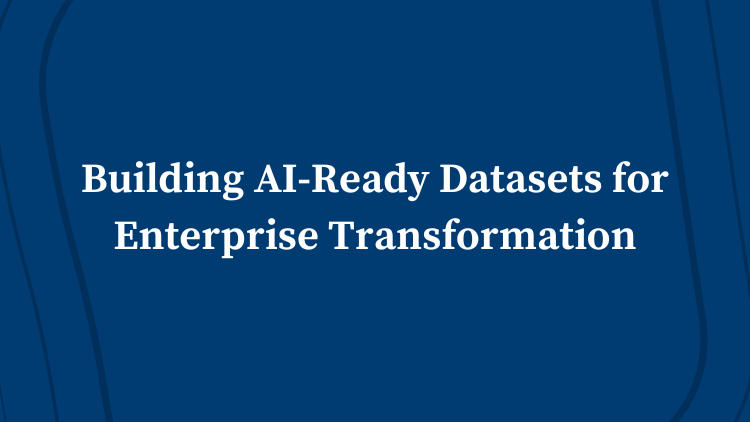 Building AI-Ready Datasets for Enterprise Transformation